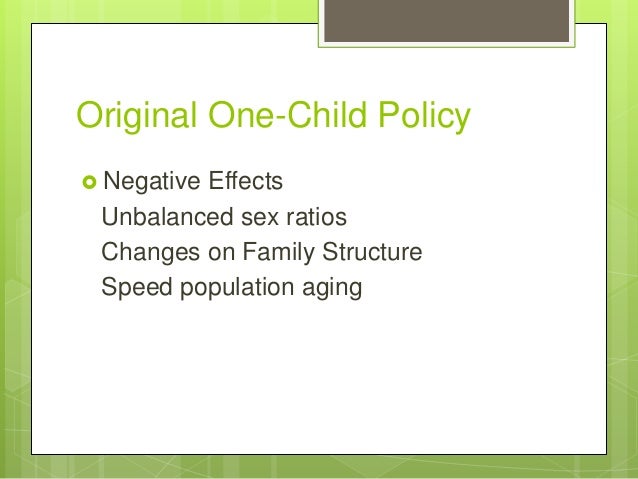 Original One-Child Policy

Negative Effects
Unbalanced sex ratios
Changes on Family Structure
Speed population aging